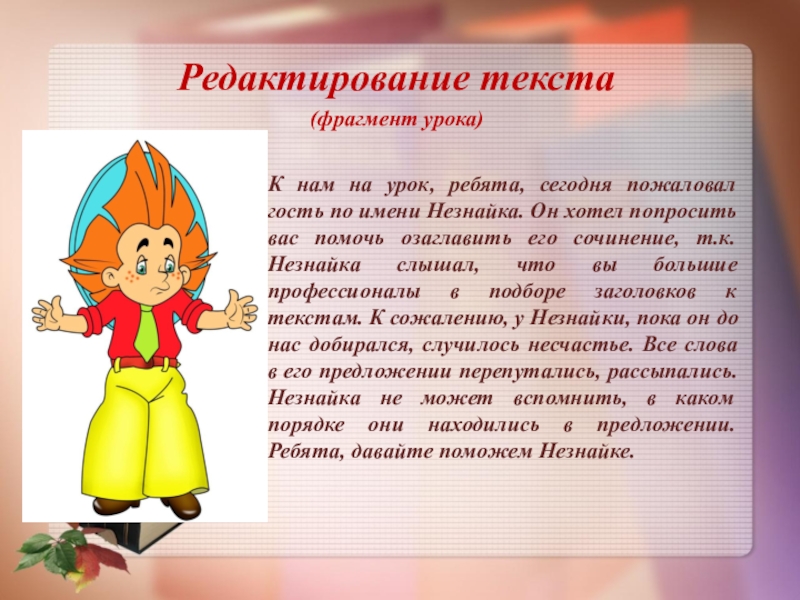 Редактирование текста

(фрагмент урока)

К нам на урок, ребята, сегодня пожаловал гость по имени Незнайка. Он хотел попросить вас помочь озаглавить его сочинение, т.к. Незнайка слышал, что вы большие профессионалы в подборе заголовков к текстам. К сожалению, у Незнайки, пока он до нас добирался, случилось несчастье. Все слова в его предложении перепутались, рассыпались. Незнайка не может вспомнить, в каком порядке они находились в предложении. Ребята, давайте поможем Незнайке.